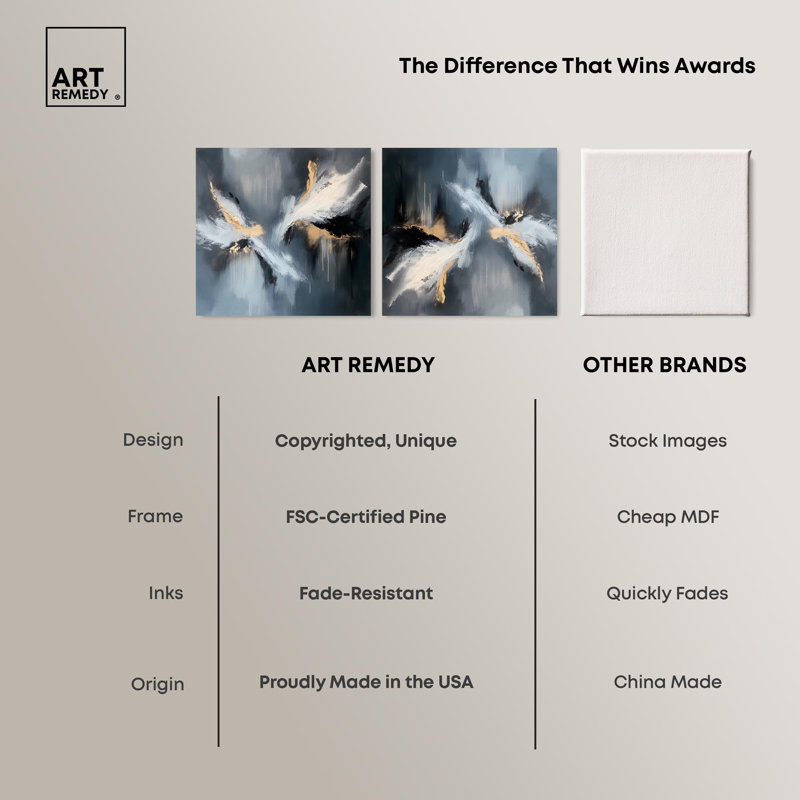 ART REMEDY ®

The Difference That Wins Awards

| | ART REMEDY | OTHER BRANDS |
|---|---|---|
| Design | Copyrighted, Unique | Stock Images |
| Frame | FSC-Certified Pine | Cheap MDF |
| Inks | Fade-Resistant | Quickly Fades |
| Origin | Proudly Made in the USA | China Made |